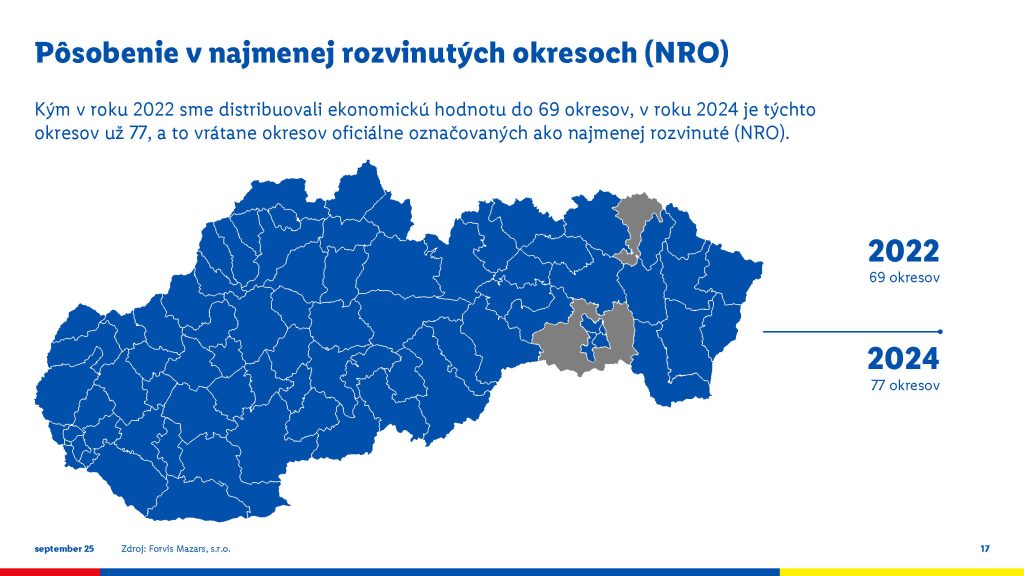 Pôsobenie v najmenej rozvinutých okresoch (NRO)

Kým v roku 2022 sme distribuovali ekonomickú hodnotu do 69 okresov, v roku 2024 je týchto okresov už 77, a to vrátane okresov oficiálne označovaných ako najmenej rozvinuté (NRO).

2022
69 okresov

2024
77 okresov

september 25 Zdroj: Forvis Mazars, s.r.o. 17